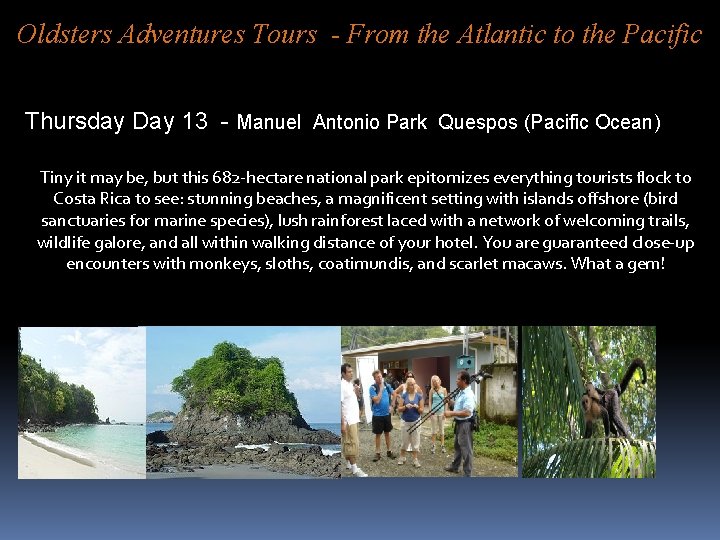 Oldsters Adventures Tours - From the Atlantic to the Pacific

Thursday Day 13 - Manuel Antonio Park Quespos (Pacific Ocean)

Tiny it may be, but this 682-hectare national park epitomizes everything tourists flock to Costa Rica to see: stunning beaches, a magnificent setting with islands offshore (bird sanctuaries for marine species), lush rainforest laced with a network of welcoming trails, wildlife galore, and all within walking distance of your hotel. You are guaranteed close-up encounters with monkeys, sloths, coatimundis, and scarlet macaws. What a gem!